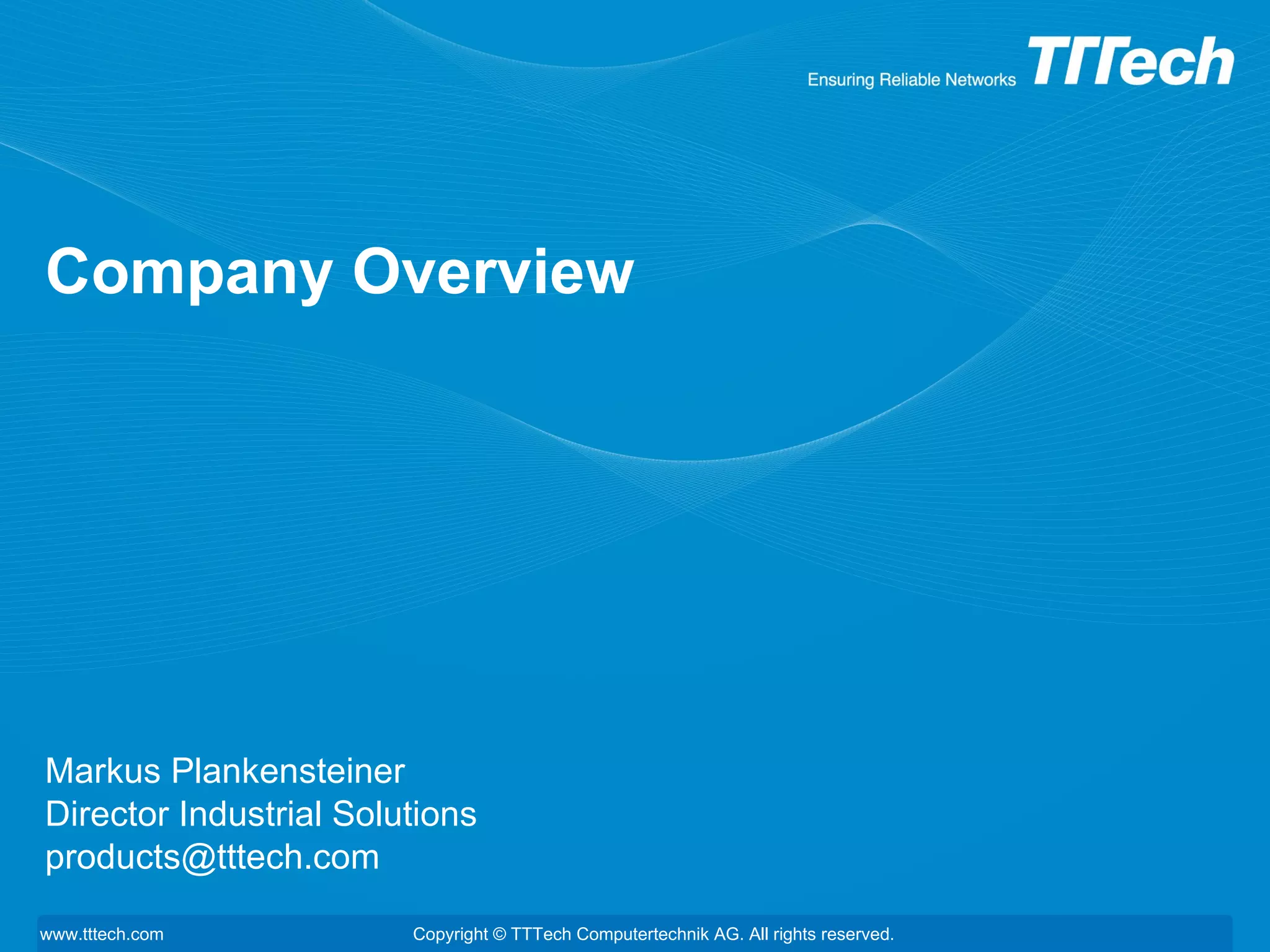 Ensuring Reliable Networks TTTech

Company Overview

Markus Plankensteiner
Director Industrial Solutions
products@tttech.com

www.tttech.com

Copyright © TTTech Computertechnik AG. All rights reserved.